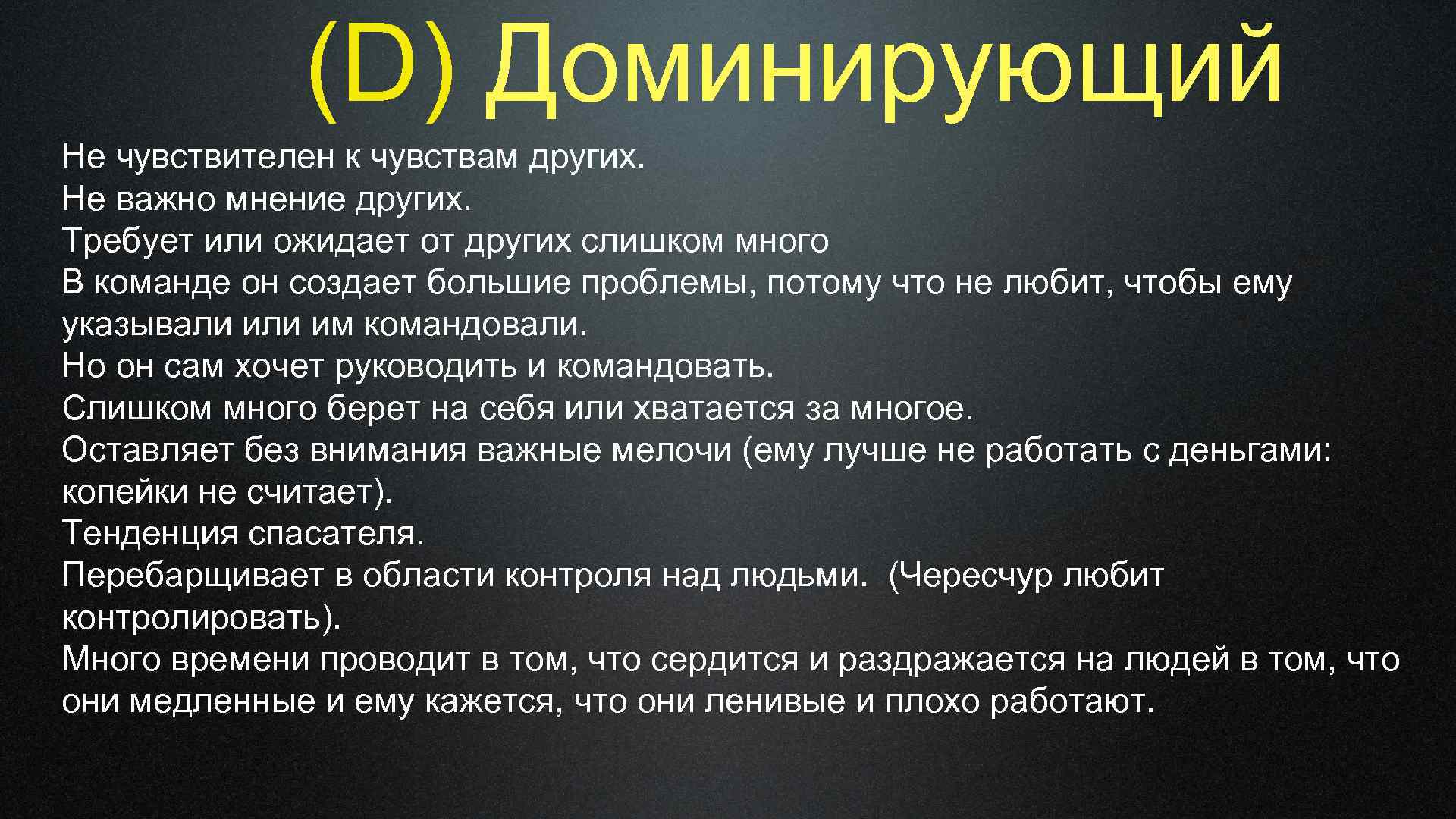 (D) Доминирующий

Не чувствителен к чувствам других.
Не важно мнение других.
Требует или ожидает от других слишком много
В команде он создает большие проблемы, потому что не любит, чтобы ему указывали или им командовали.
Но он сам хочет руководить и командовать.
Слишком много берет на себя или хватается за многое.
Оставляет без внимания важные мелочи (ему лучше не работать с деньгами: копейки не считает).
Тенденция спасателя.
Перебарщивает в области контроля над людьми. (Чересчур любит контролировать).
Много времени проводит в том, что сердится и раздражается на людей в том, что они медленные и ему кажется, что они ленивые и плохо работают.